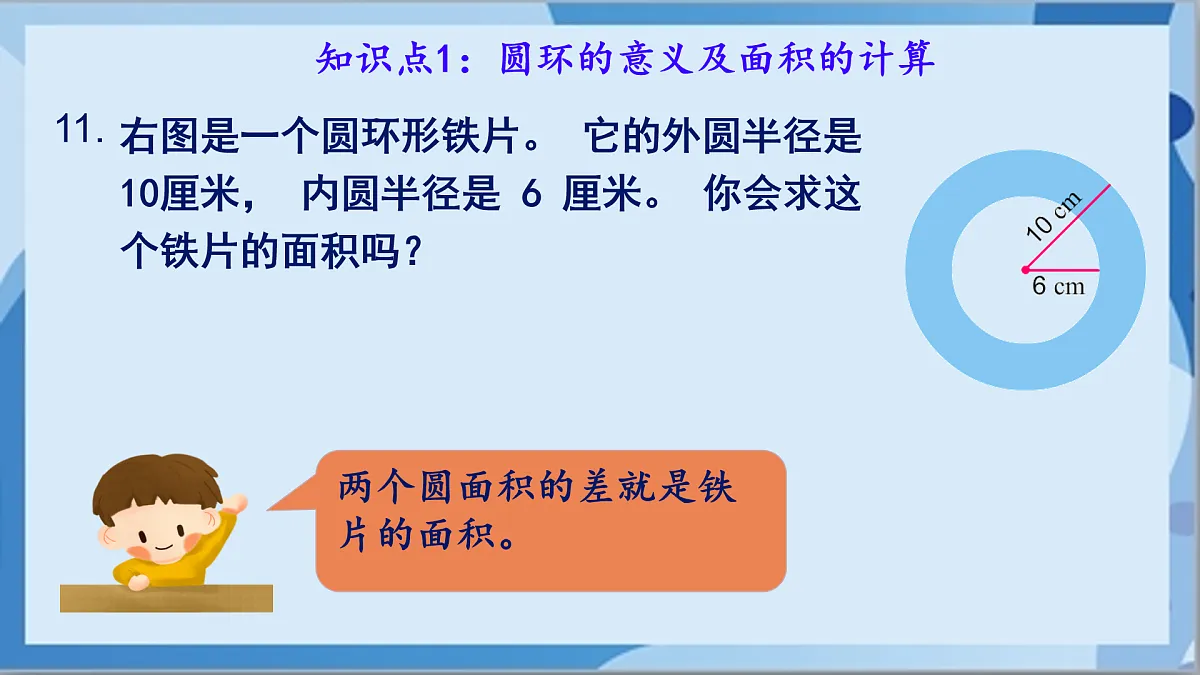 知识点1：圆环的意义及面积的计算

11. 右图是一个圆环形铁片。 它的外圆半径是10厘米， 内圆半径是 6 厘米。 你会求这个铁片的面积吗？

10 cm

6 cm

两个圆面积的差就是铁片的面积。